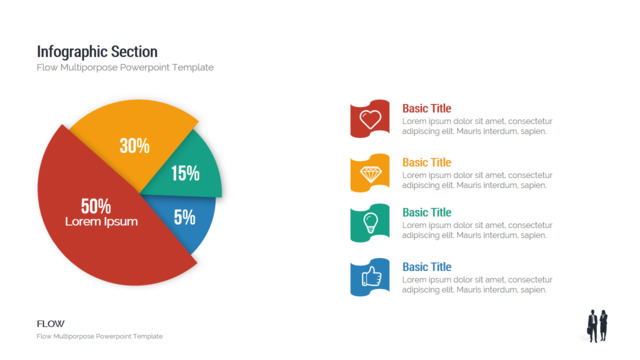 Infographic Section
Flow Multiporpose Powerpoint Template

30%
15%
50%
Lorem Ipsum
5%

Basic Title
Lorem ipsum dolor sit amet, consectetur adipiscing elit. Mauris interdum, sapien.

Basic Title
Lorem ipsum dolor sit amet, consectetur adipiscing elit. Mauris interdum, sapien.

Basic Title
Lorem ipsum dolor sit amet, consectetur adipiscing elit. Mauris interdum, sapien.

Basic Title
Lorem ipsum dolor sit amet, consectetur adipiscing elit. Mauris interdum, sapien.

FLOW
Flow Multiporpose Powerpoint Template